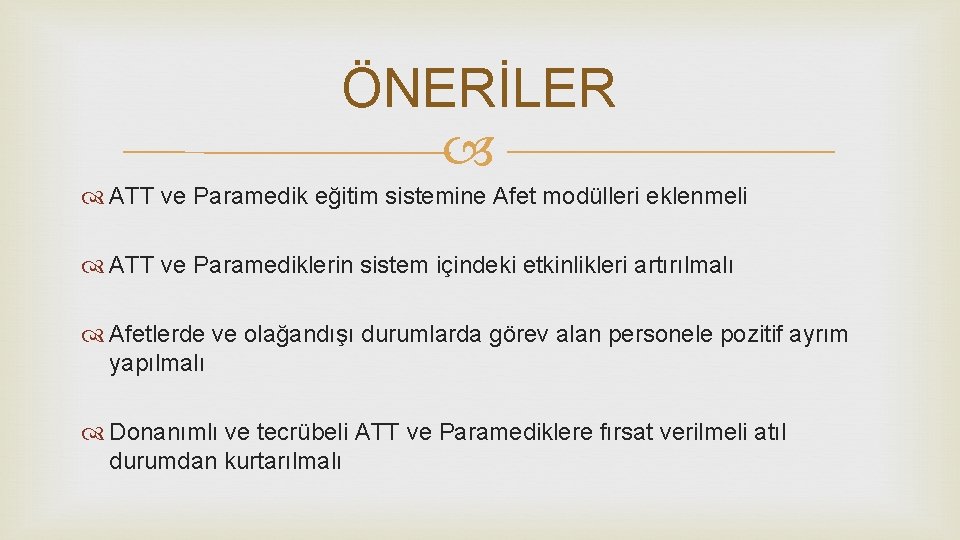 ÖNERİLER

ATT ve Paramedik eğitim sistemine Afet modülleri eklenmeli

ATT ve Paramediklerin sistem içindeki etkinlikleri artırılmalı

Afetlerde ve olağandışı durumlarda görev alan personele pozitif ayrım yapılmalı

Donanımlı ve tecrübeli ATT ve Paramediklere fırsat verilmeli atıl durumdan kurtarılmalı